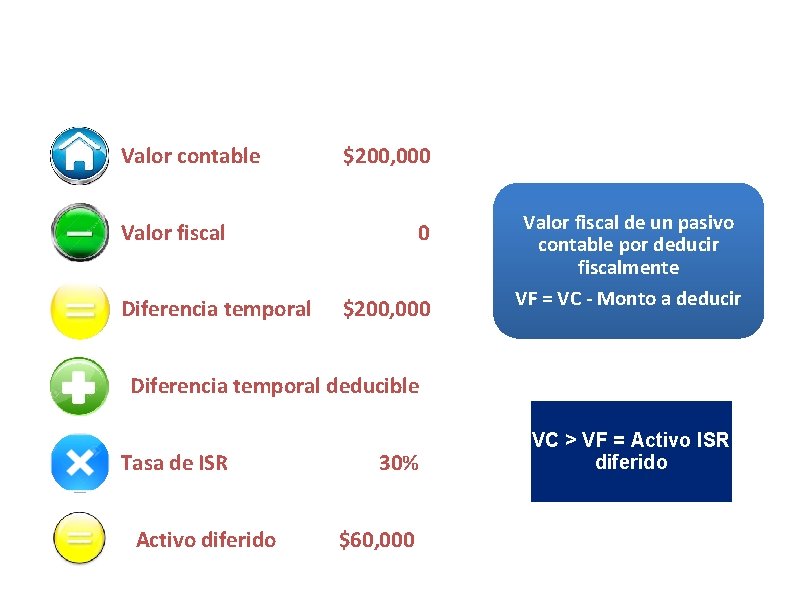 Valor contable $200,000

Valor fiscal 0

Diferencia temporal $200,000

Diferencia temporal deducible

Tasa de ISR 30%

Activo diferido $60,000

Valor fiscal de un pasivo contable por deducir fiscalmente

VF = VC - Monto a deducir

VC > VF = Activo ISR diferido